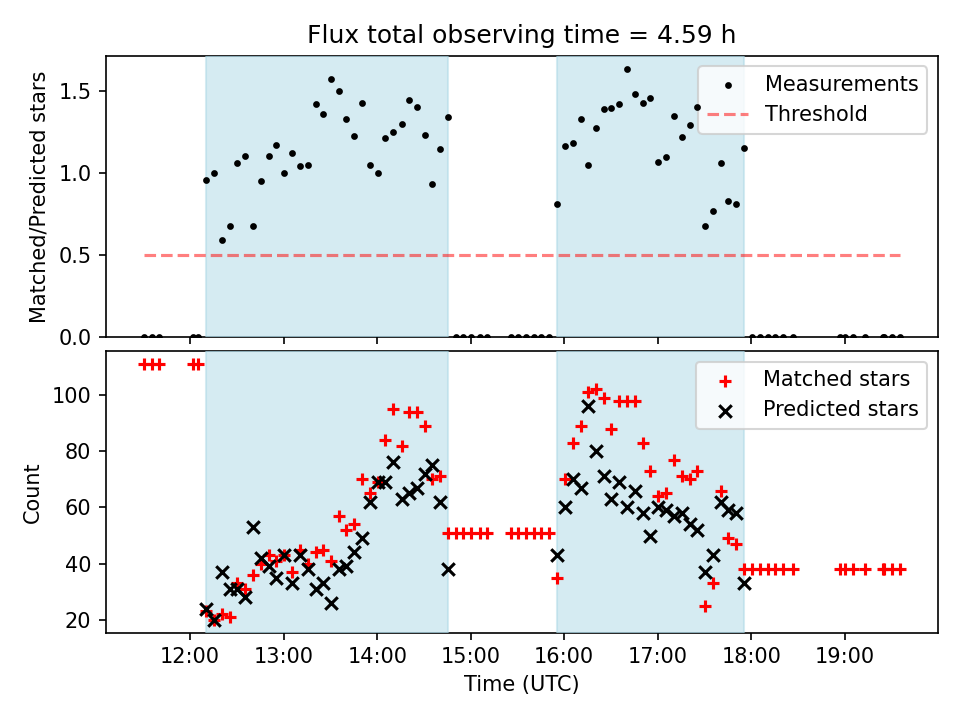 Flux total observing time = 4.59 h

Matched/Predicted stars

1.5
1.0
0.5
0.0

Measurements
Threshold

Count

100
80
60
40
20

Matched stars
Predicted stars

12:00
13:00
14:00
15:00
16:00
17:00
18:00
19:00

Time (UTC)